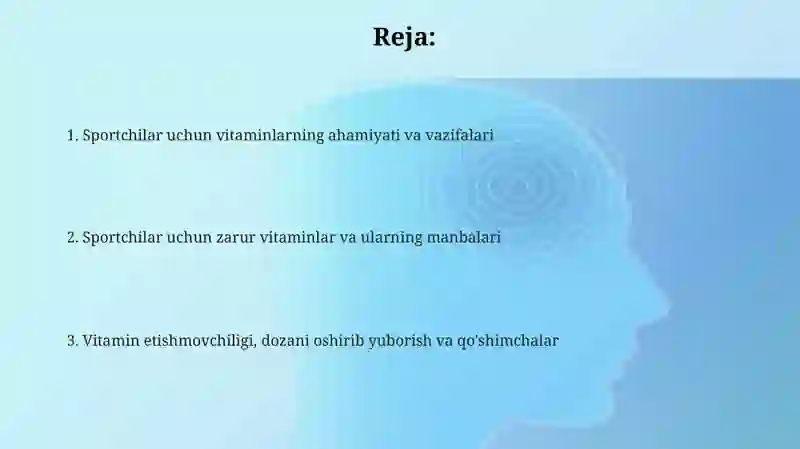 Reja:

1. Sportchilar uchun vitaminlarning ahamiyati va vazifalari

2. Sportchilar uchun zarur vitaminlar va ularning manbalari

3. Vitamin etishmovchiligi, dozani oshirib yuborish va qo'shimchalar